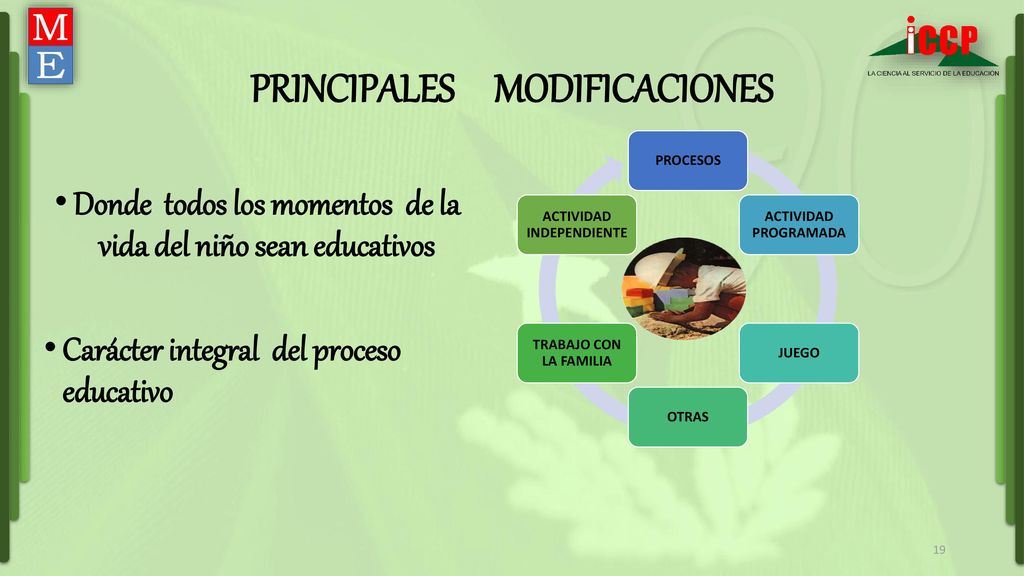 M
E

iCCP
LA CIENCIA AL SERVICIO DE LA EDUCACION

PRINCIPALES MODIFICACIONES

• Donde todos los momentos de la vida del niño sean educativos

• Carácter integral del proceso educativo

PROCESOS

ACTIVIDAD PROGRAMADA

JUEGO

OTRAS

TRABAJO CON LA FAMILIA

ACTIVIDAD INDEPENDIENTE

19